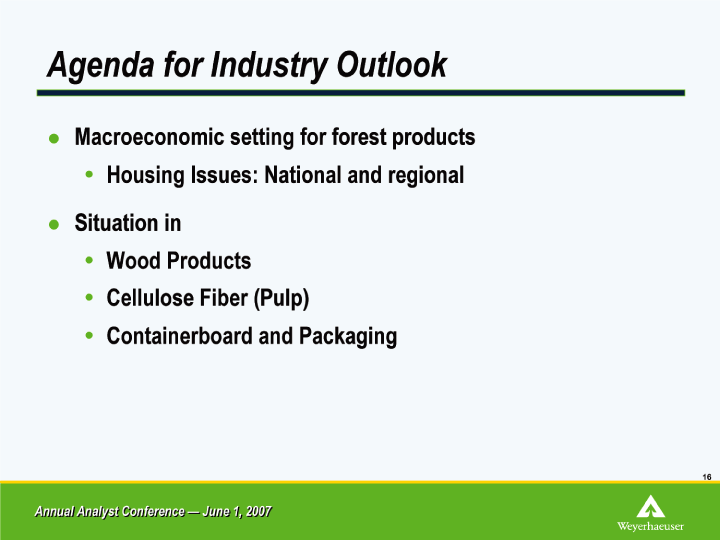 Agenda for Industry Outlook

- Macroeconomic setting for forest products
  - Housing Issues: National and regional
- Situation in
  - Wood Products
  - Cellulose Fiber (Pulp)
  - Containerboard and Packaging

16

Annual Analyst Conference — June 1, 2007

Weyerhaeuser